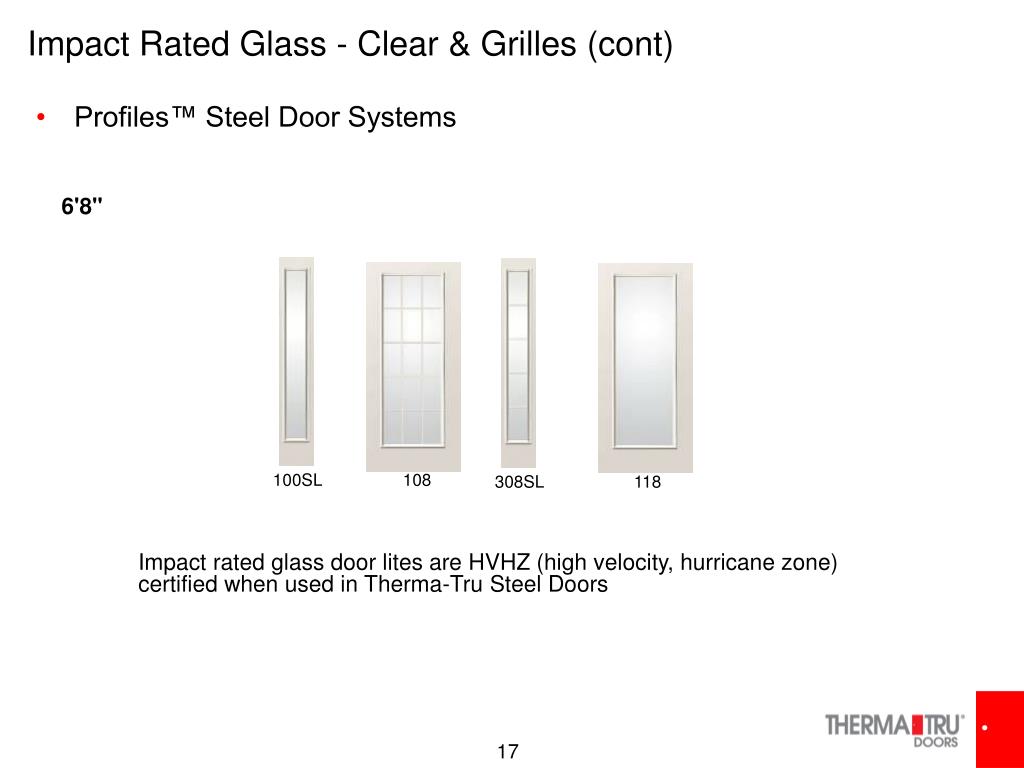 Impact Rated Glass - Clear & Grilles (cont)

• Profiles™ Steel Door Systems

6'8"

100SL 108 308SL 118

Impact rated glass door lites are HVHZ (high velocity, hurricane zone) certified when used in Therma-Tru Steel Doors

THERMA TRU® DOORS

17